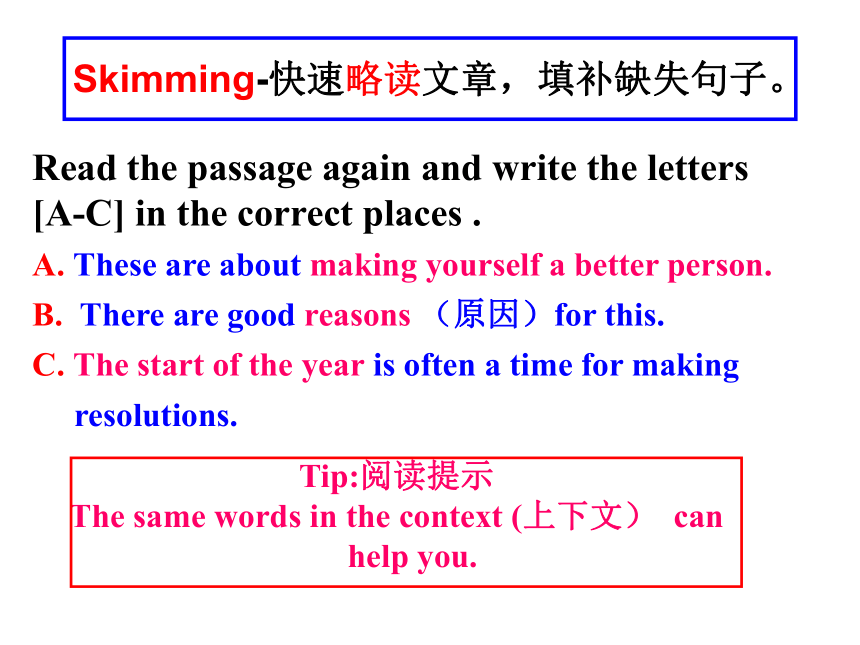 Skimming-快速略读文章，填补缺失句子。

Read the passage again and write the letters [A-C] in the correct places .

A. These are about making yourself a better person.

B. There are good reasons （原因）for this.

C. The start of the year is often a time for making resolutions.

Tip:阅读提示
The same words in the context (上下文） can help you.